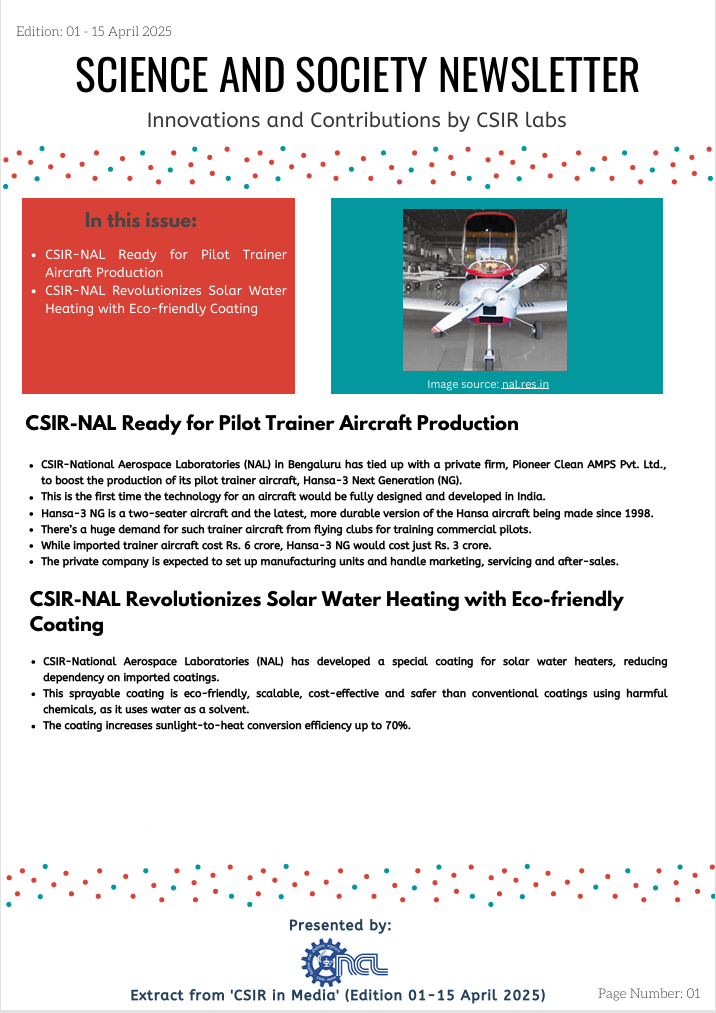 Edition: 01 - 15 April 2025

SCIENCE AND SOCIETY NEWSLETTER

Innovations and Contributions by CSIR labs

In this issue:

- CSIR-NAL Ready for Pilot Trainer Aircraft Production
- CSIR-NAL Revolutionizes Solar Water Heating with Eco-friendly Coating

Image source: nal.res.in

CSIR-NAL Ready for Pilot Trainer Aircraft Production

- CSIR-National Aerospace Laboratories (NAL) in Bengaluru has tied up with a private firm, Pioneer Clean AMPS Pvt. Ltd., to boost the production of its pilot trainer aircraft, Hansa-3 Next Generation (NG).
- This is the first time the technology for an aircraft would be fully designed and developed in India.
- Hansa-3 NG is a two-seater aircraft and the latest, more durable version of the Hansa aircraft being made since 1998.
- There's a huge demand for such trainer aircraft from flying clubs for training commercial pilots.
- While imported trainer aircraft cost Rs. 6 crore, Hansa-3 NG would cost just Rs. 3 crore.
- The private company is expected to set up manufacturing units and handle marketing, servicing and after-sales.

CSIR-NAL Revolutionizes Solar Water Heating with Eco-friendly Coating

- CSIR-National Aerospace Laboratories (NAL) has developed a special coating for solar water heaters, reducing dependency on imported coatings.
- This sprayable coating is eco-friendly, scalable, cost-effective and safer than conventional coatings using harmful chemicals, as it uses water as a solvent.
- The coating increases sunlight-to-heat conversion efficiency up to 70%.

Presented by:

NAL

Extract from 'CSIR in Media' (Edition 01-15 April 2025)

Page Number: 01